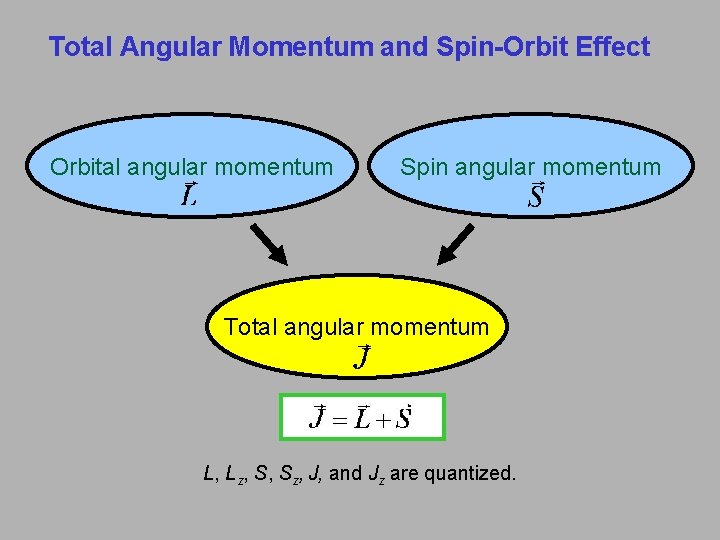 Total Angular Momentum and Spin-Orbit Effect

Orbital angular momentum
$\vec{L}$

Spin angular momentum
$\vec{S}$

Total angular momentum
$\vec{J}$

$\vec{J} = \vec{L} + \vec{S}$

$L$, $L_z$, $S$, $S_z$, $J$, and $J_z$ are quantized.